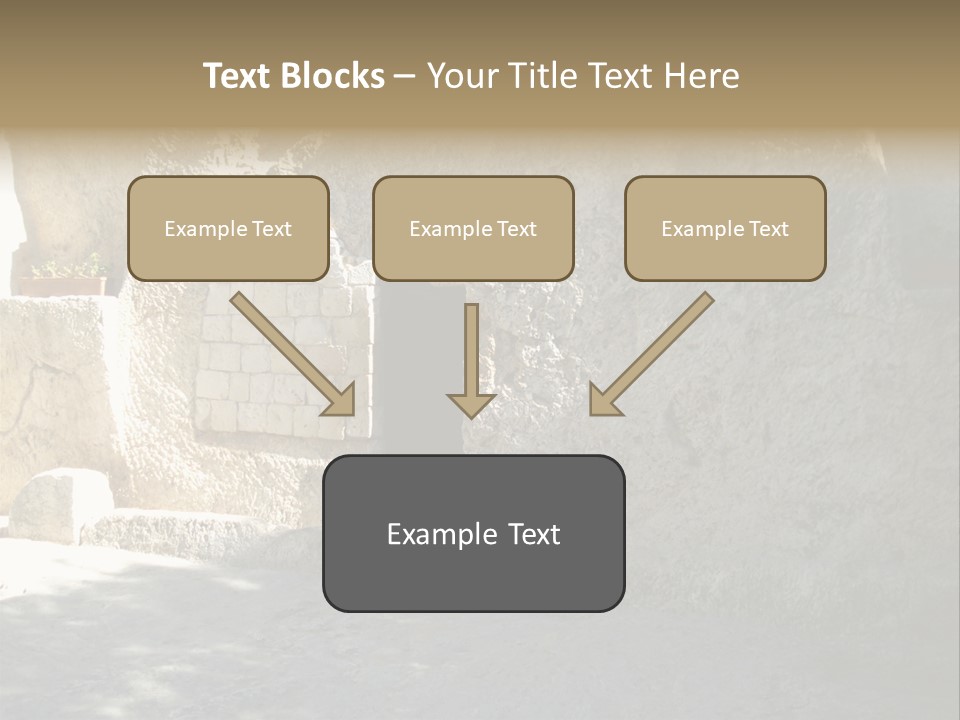 Text Blocks – Your Title Text Here

Example Text

Example Text

Example Text

Example Text